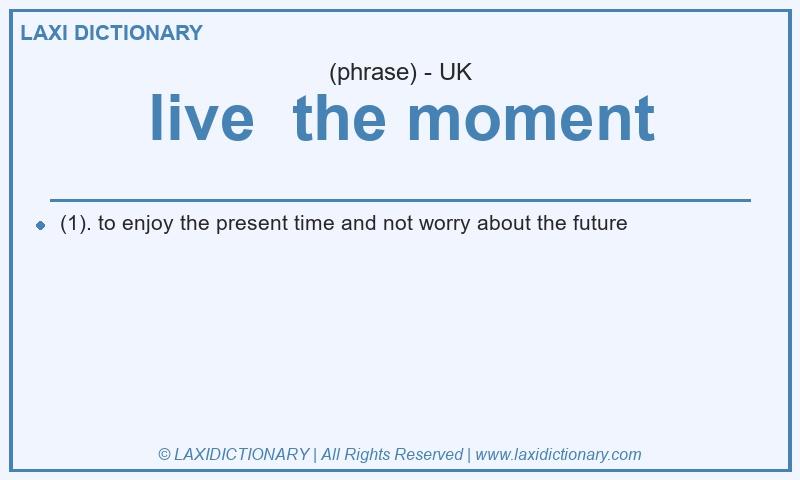 LAXI DICTIONARY

(phrase) - UK

live the moment

(1). to enjoy the present time and not worry about the future

© LAXIDICTIONARY | All Rights Reserved | www.laxidictionary.com